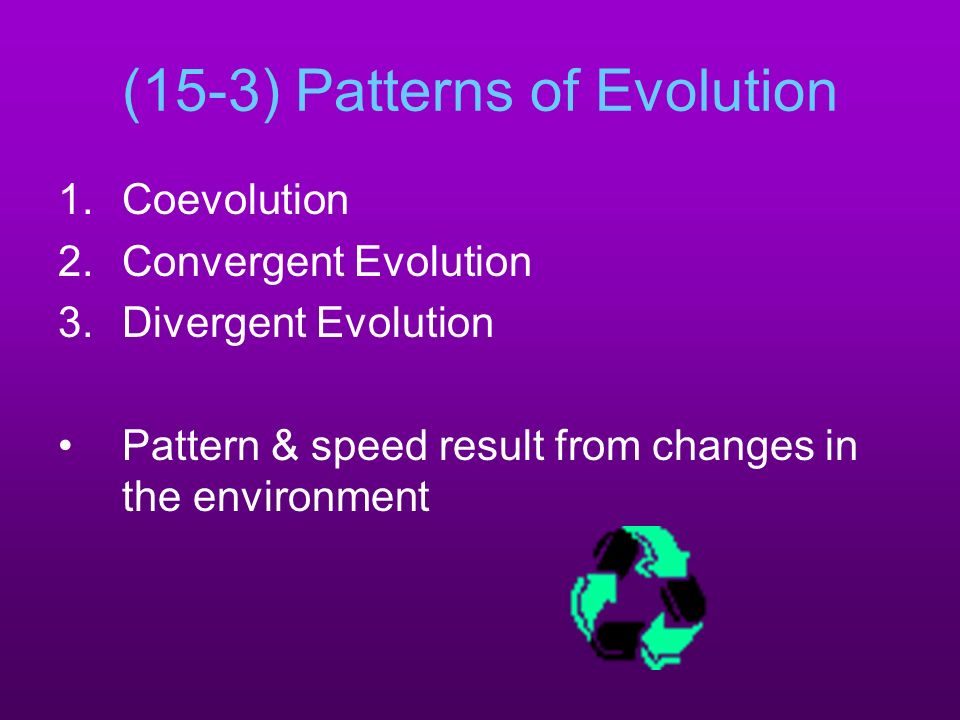 (15-3) Patterns of Evolution

1. Coevolution
2. Convergent Evolution
3. Divergent Evolution

• Pattern & speed result from changes in the environment